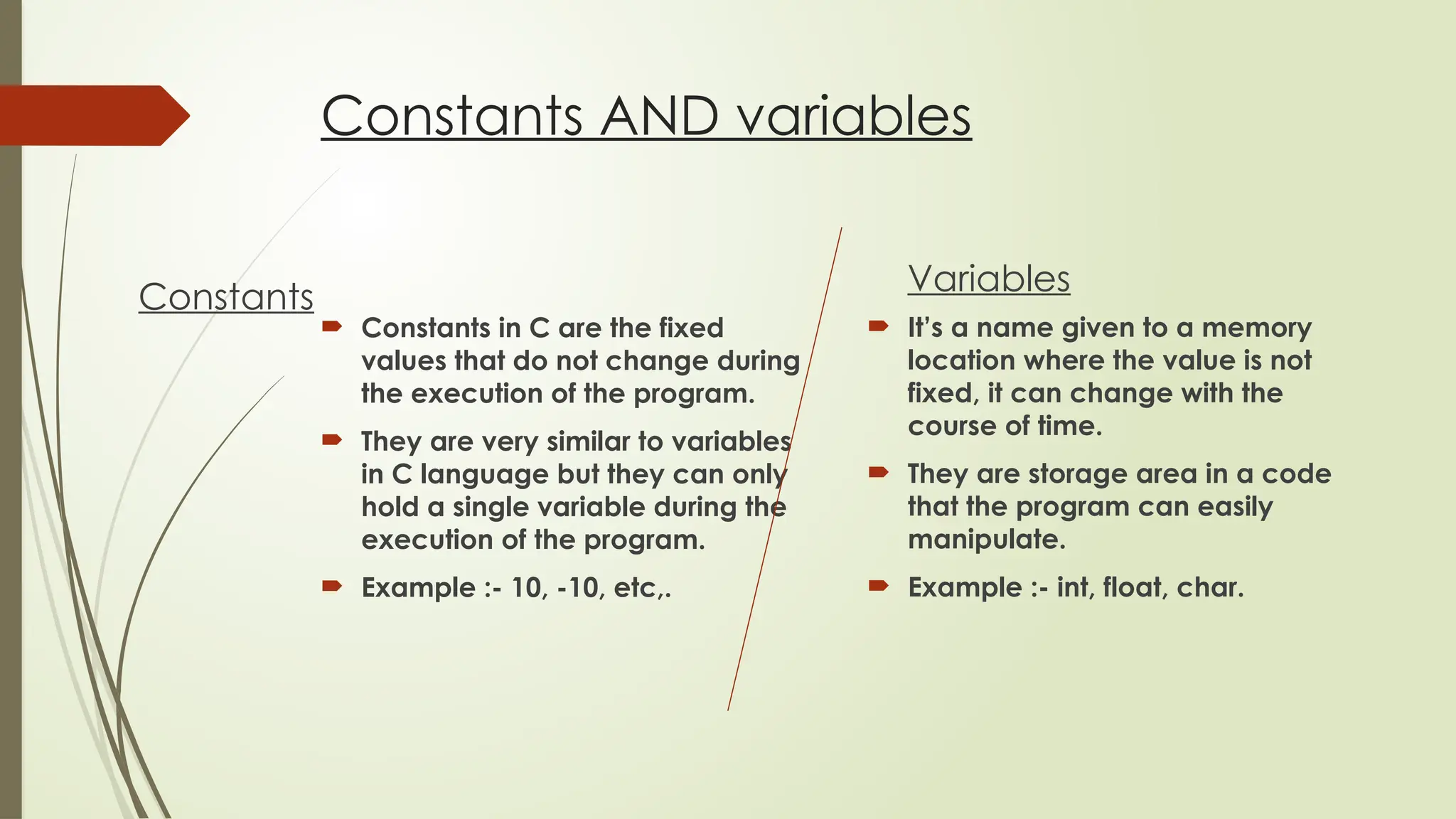 Constants AND variables

Constants

Constants in C are the fixed values that do not change during the execution of the program.

They are very similar to variables in C language but they can only hold a single variable during the execution of the program.

Example :- 10, -10, etc,.

Variables

It's a name given to a memory location where the value is not fixed, it can change with the course of time.

They are storage area in a code that the program can easily manipulate.

Example :- int, float, char.